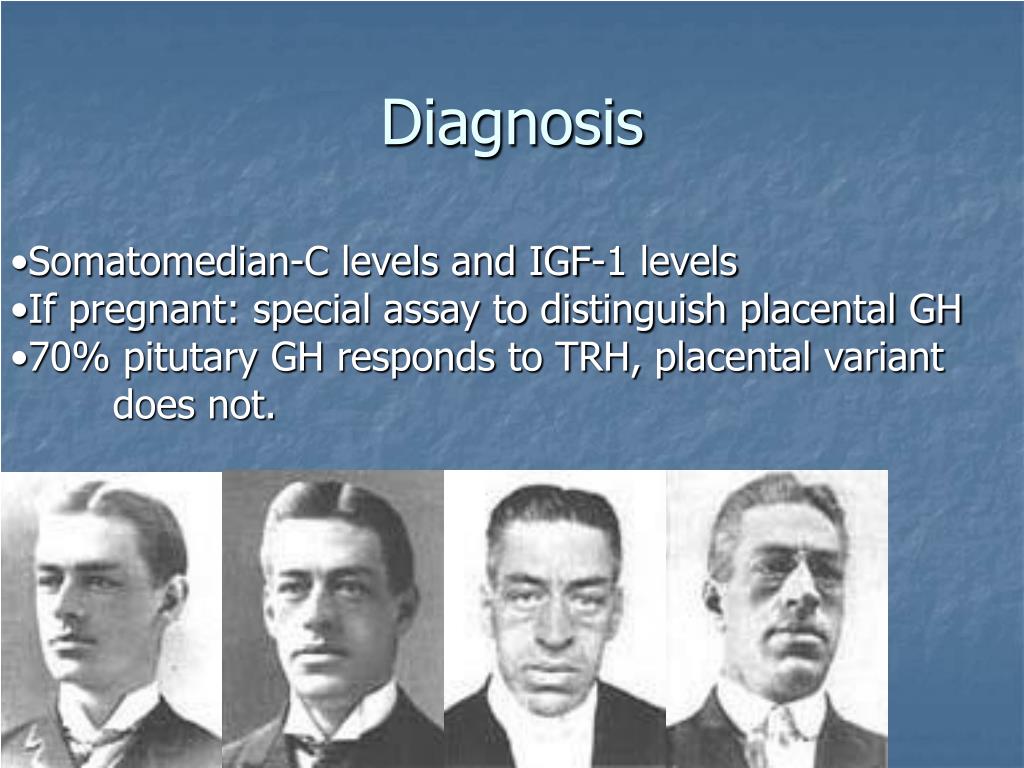 Diagnosis

•Somatomedian-C levels and IGF-1 levels
•If pregnant: special assay to distinguish placental GH
•70% pitutary GH responds to TRH, placental variant does not.